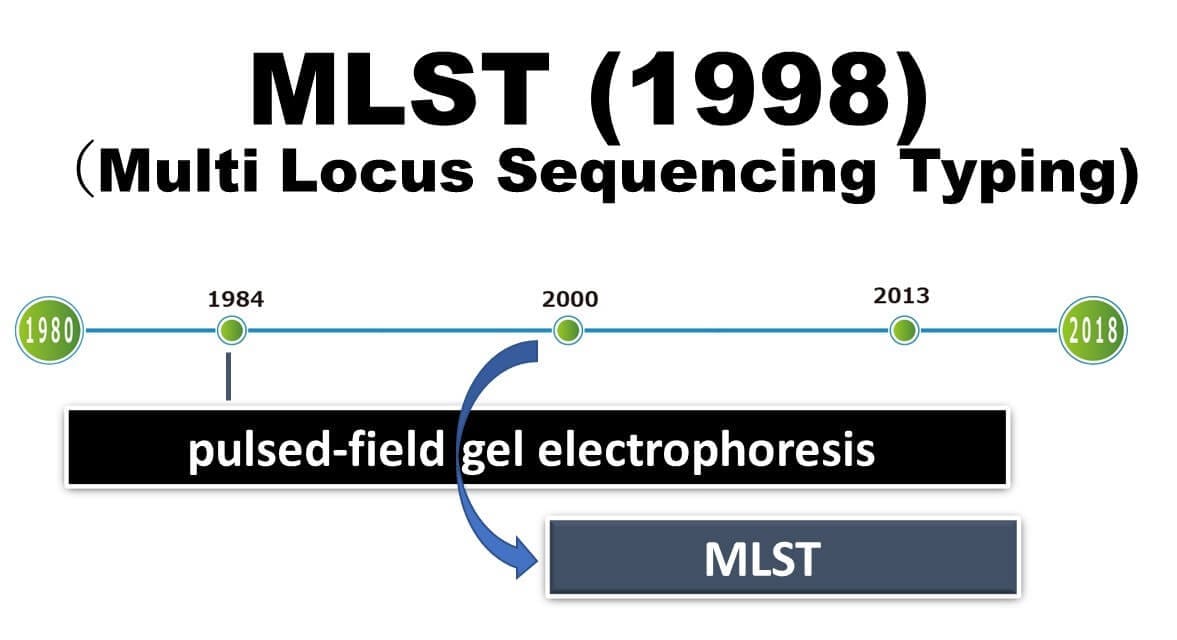 MLST (1998)
（Multi Locus Sequencing Typing)

1980
1984
2000
2013
2018

pulsed-field gel electrophoresis

MLST